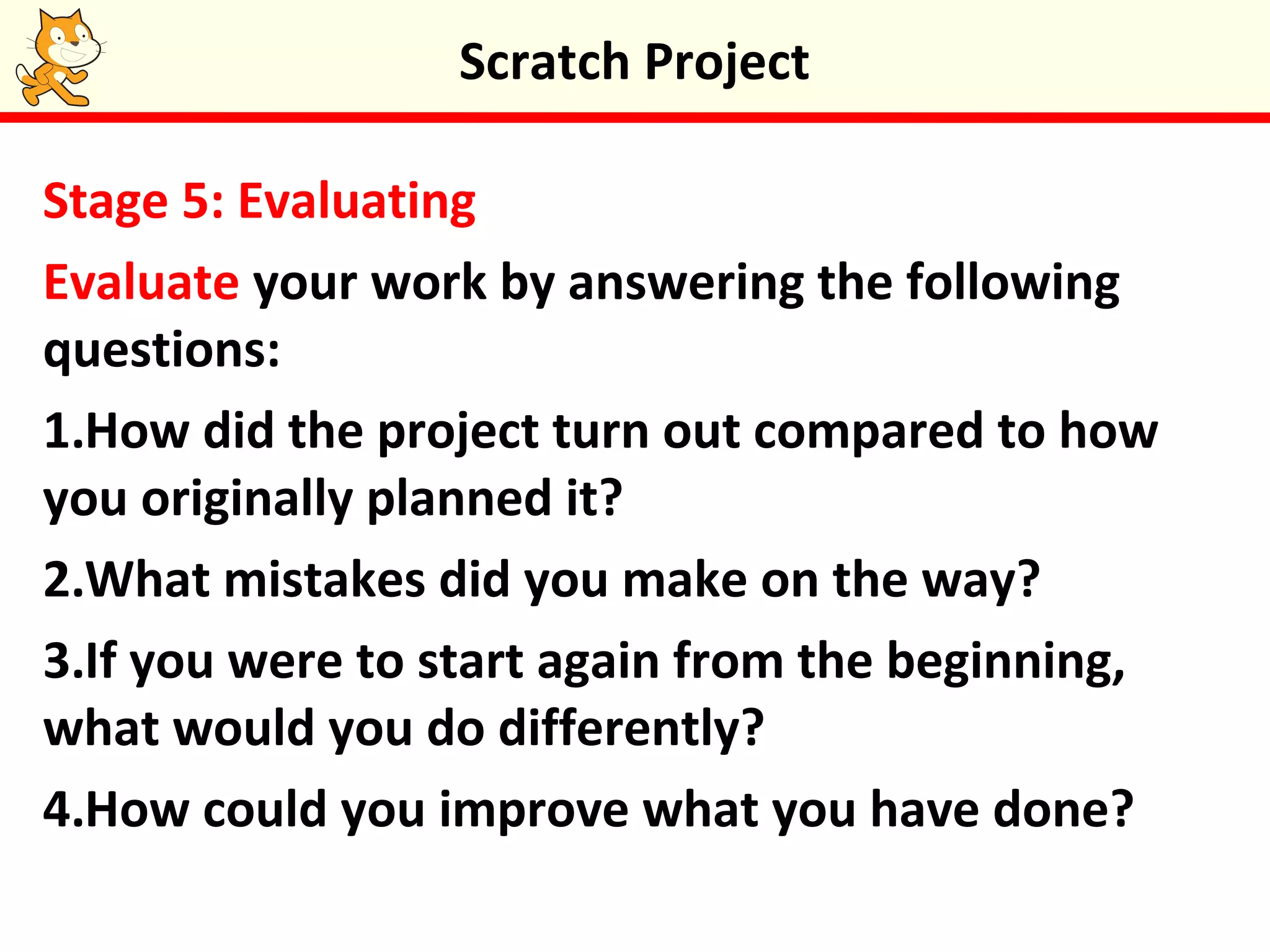 Scratch Project

Stage 5: Evaluating

Evaluate your work by answering the following questions:

1.How did the project turn out compared to how you originally planned it?

2.What mistakes did you make on the way?

3.If you were to start again from the beginning, what would you do differently?

4.How could you improve what you have done?